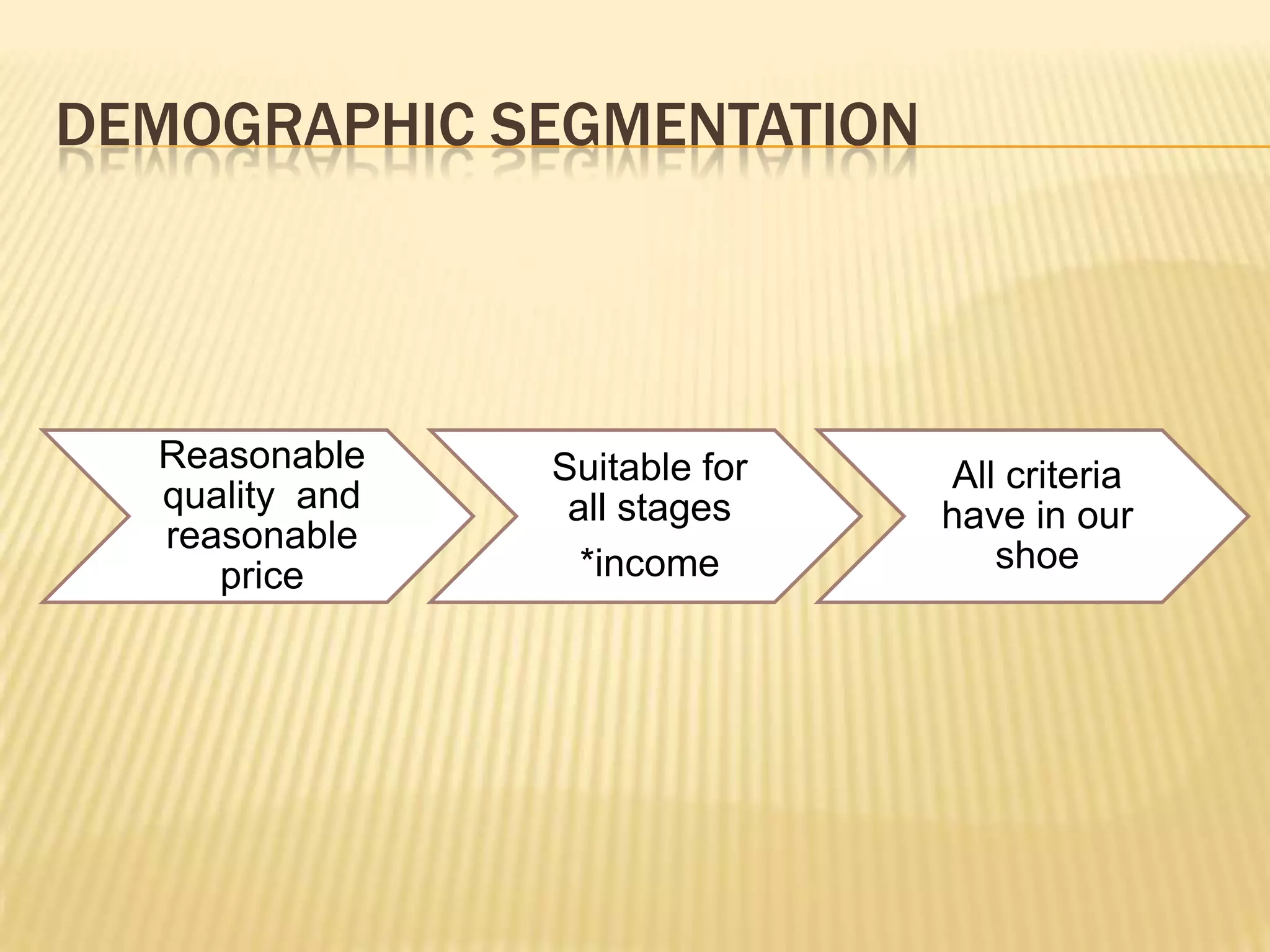 DEMOGRAPHIC SEGMENTATION

Reasonable quality and reasonable price

Suitable for all stages

*income

All criteria have in our shoe